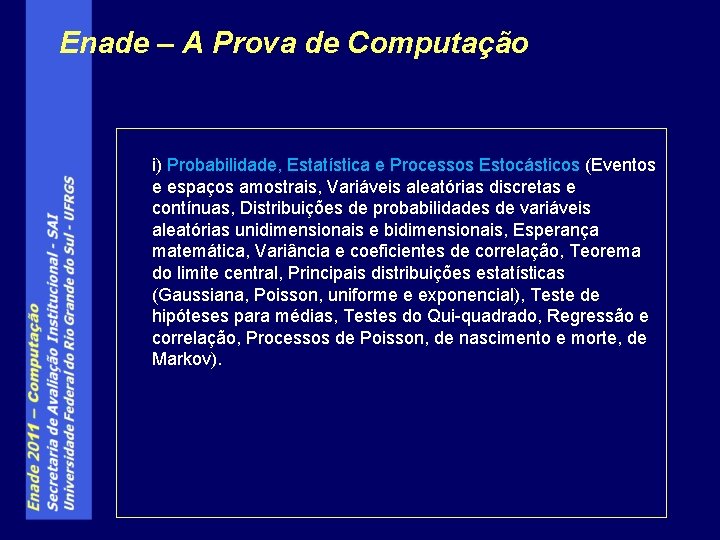 Enade – A Prova de Computação

i) Probabilidade, Estatística e Processos Estocásticos (Eventos e espaços amostrais, Variáveis aleatórias discretas e contínuas, Distribuições de probabilidades de variáveis aleatórias unidimensionais e bidimensionais, Esperança matemática, Variância e coeficientes de correlação, Teorema do limite central, Principais distribuições estatísticas (Gaussiana, Poisson, uniforme e exponencial), Teste de hipóteses para médias, Testes do Qui-quadrado, Regressão e correlação, Processos de Poisson, de nascimento e morte, de Markov).

Enade 2011 – Computação
Secretaria de Avaliação Institucional - SAI
Universidade Federal do Rio Grande do Sul - UFRGS